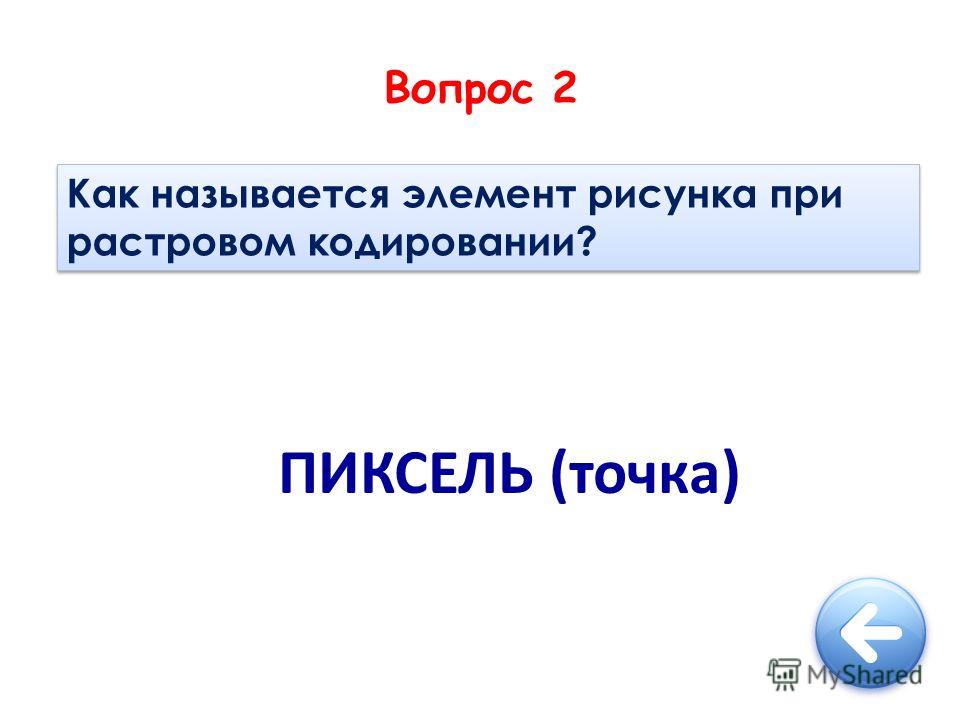 Вопрос 2

Как называется элемент рисунка при растровом кодировании?

ПИКСЕЛЬ (точка)

MyShared